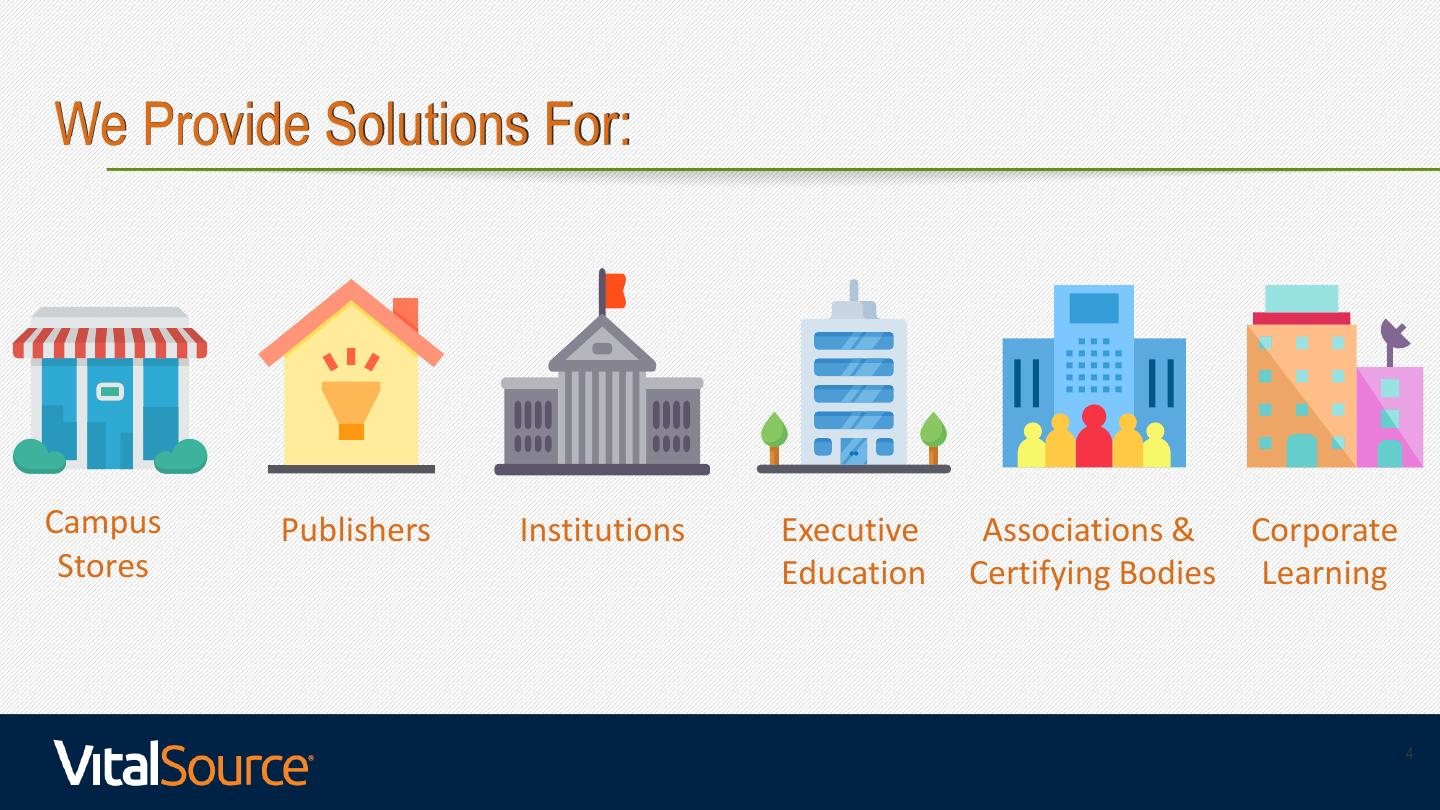 We Provide Solutions For:

Campus Stores

Publishers

Institutions

Executive Education

Associations & Certifying Bodies

Corporate Learning

VitalSource

4